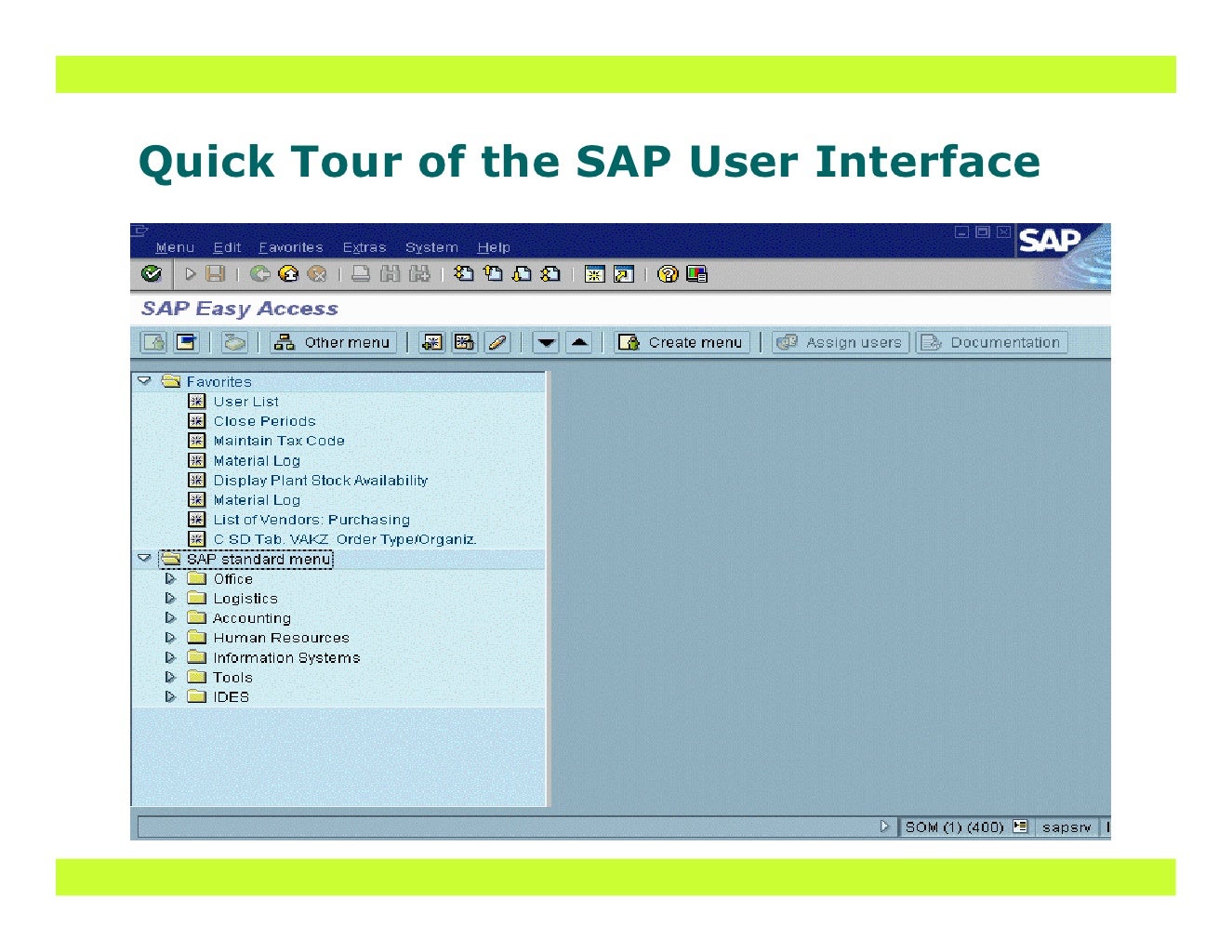 Quick Tour of the SAP User Interface

Menu Edit Favorites Extras System Help

SAP

SAP Easy Access

Other menu

Create menu

Assign users

Documentation

Favorites
User List
Close Periods
Maintain Tax Code
Material Log
Display Plant Stock Availability
Material Log
List of Vendors: Purchasing
C SD Tab. VAKZ Order Type/Organiz.
SAP standard menu
Office
Logistics
Accounting
Human Resources
Information Systems
Tools
IDES

SOM (1) (400) sapsrv